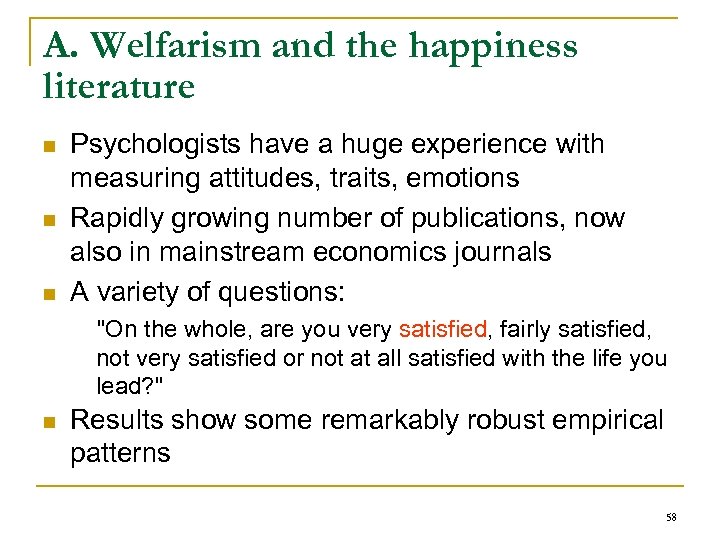 A. Welfarism and the happiness literature

Psychologists have a huge experience with measuring attitudes, traits, emotions

Rapidly growing number of publications, now also in mainstream economics journals

A variety of questions:

"On the whole, are you very satisfied, fairly satisfied, not very satisfied or not at all satisfied with the life you lead?"

Results show some remarkably robust empirical patterns

58